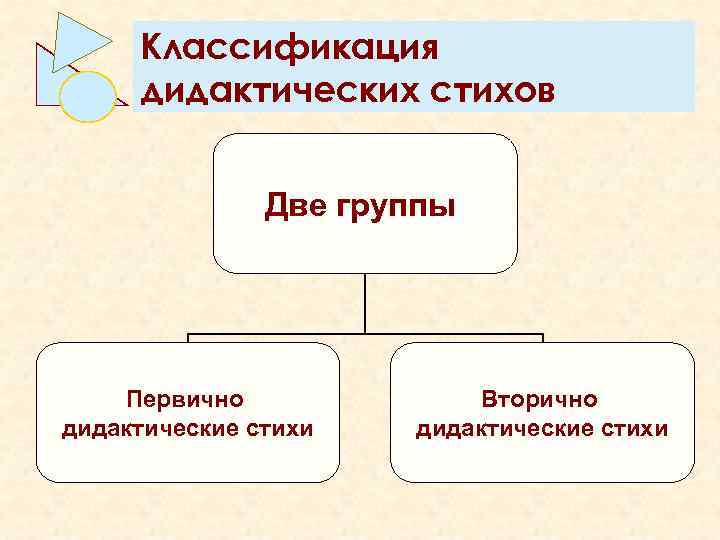 Классификация дидактических стихов

Две группы

Первично дидактические стихи

Вторично дидактические стихи